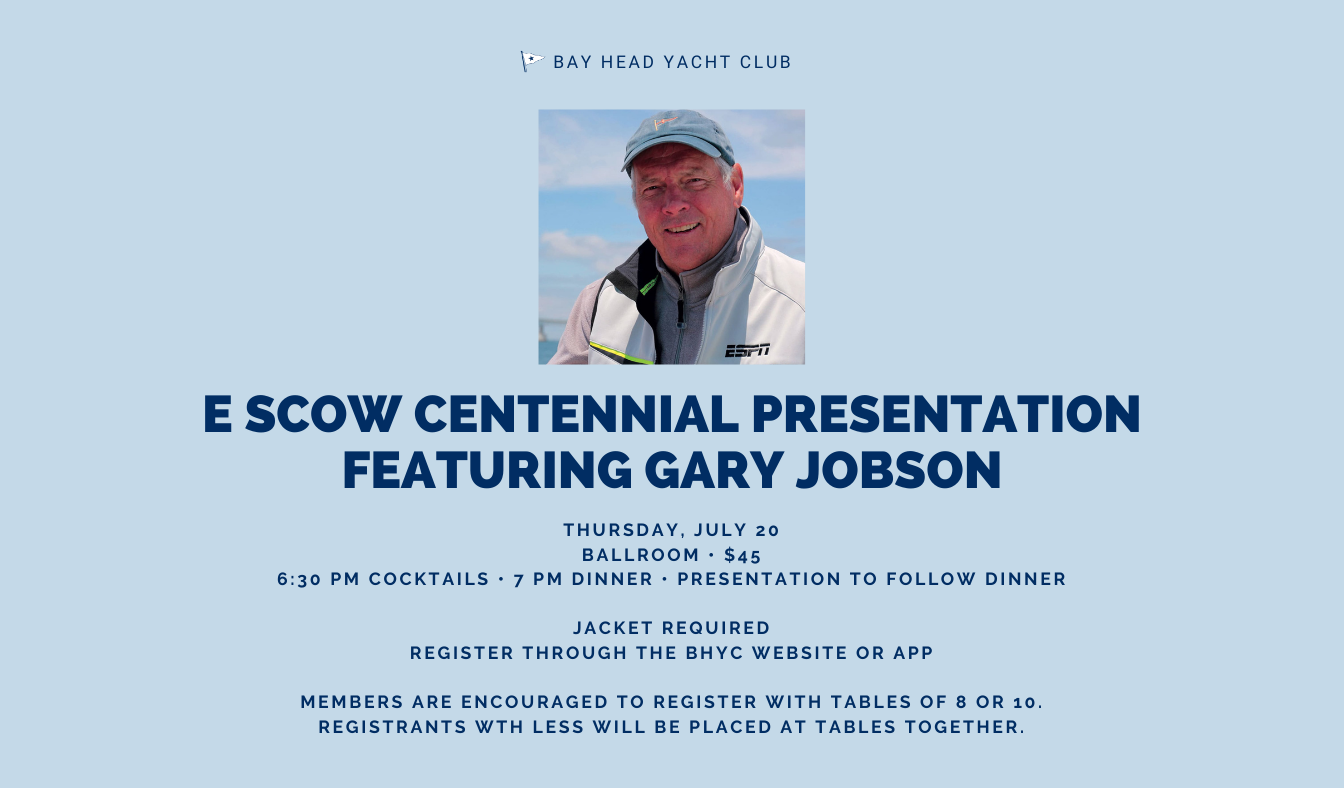 BAY HEAD YACHT CLUB

ESPN

E SCOW CENTENNIAL PRESENTATION FEATURING GARY JOBSON

THURSDAY, JULY 20
BALLROOM • $45
6:30 PM COCKTAILS • 7 PM DINNER • PRESENTATION TO FOLLOW DINNER

JACKET REQUIRED
REGISTER THROUGH THE BHYC WEBSITE OR APP

MEMBERS ARE ENCOURAGED TO REGISTER WITH TABLES OF 8 OR 10.
REGISTRANTS WTH LESS WILL BE PLACED AT TABLES TOGETHER.